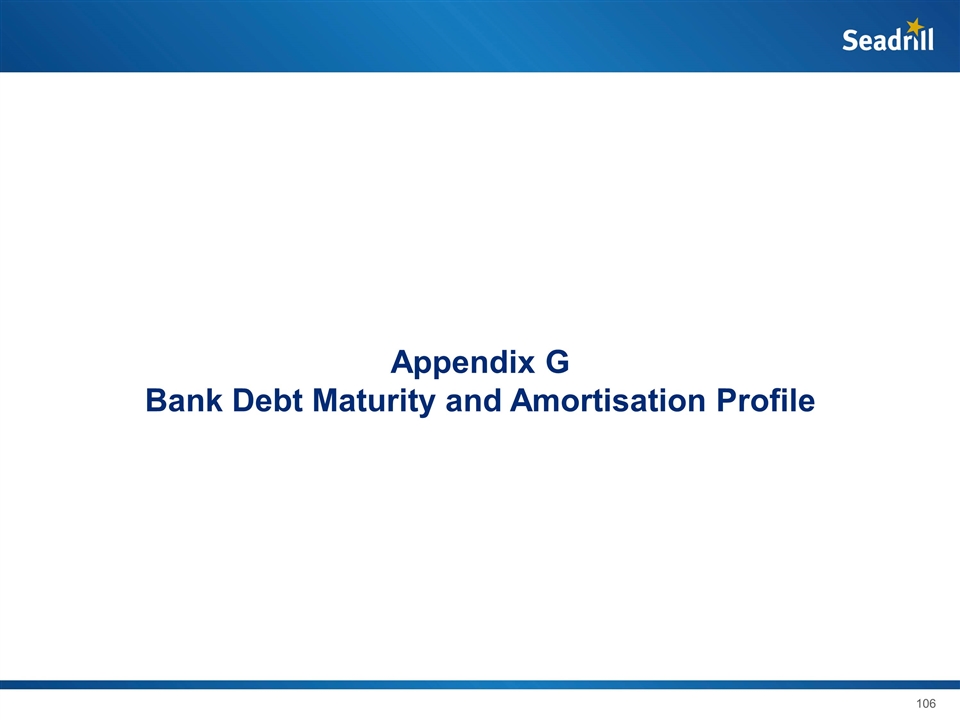 Seadrill

Appendix G
Bank Debt Maturity and Amortisation Profile

106